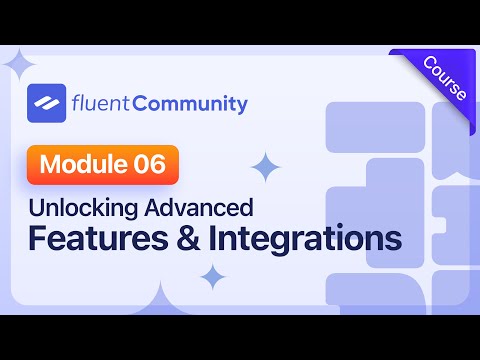 Course

fluentCommunity

Module 06

Unlocking Advanced
Features & Integrations